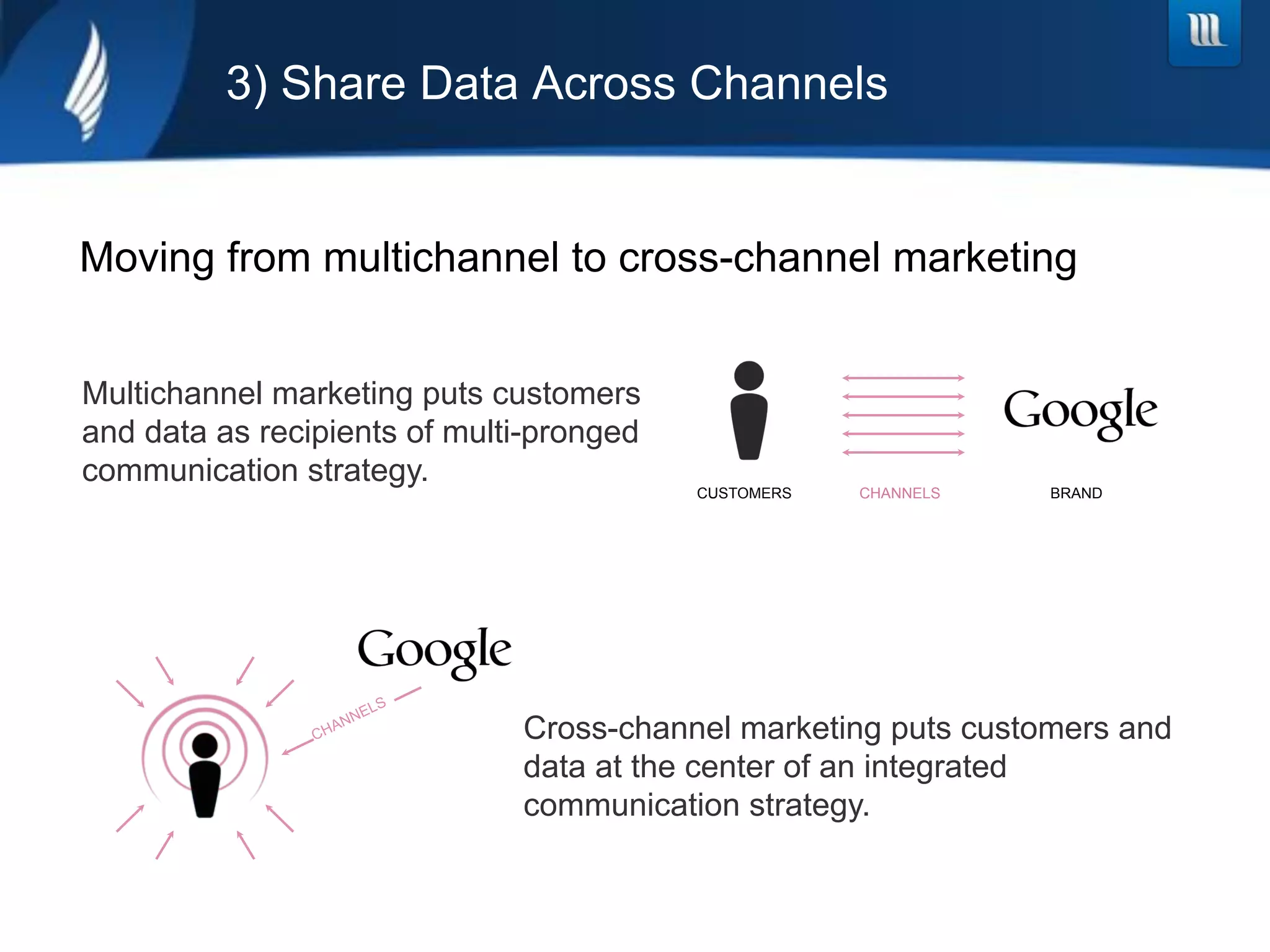 3) Share Data Across Channels

Moving from multichannel to cross-channel marketing

Multichannel marketing puts customers and data as recipients of multi-pronged communication strategy.

Google

CUSTOMERS

CHANNELS

BRAND

Google

CHANNELS

Cross-channel marketing puts customers and data at the center of an integrated communication strategy.